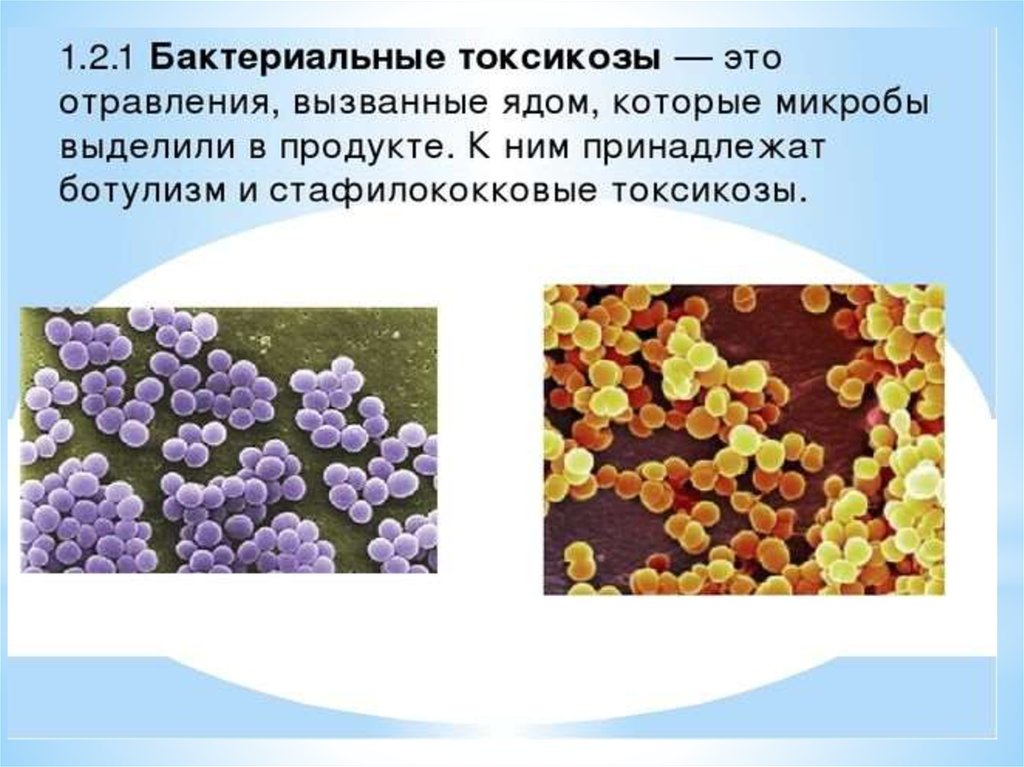 1.2.1 Бактериальные токсикозы — это отравления, вызванные ядом, которые микробы выделили в продукте. К ним принадлежат ботулизм и стафилококковые токсикозы.